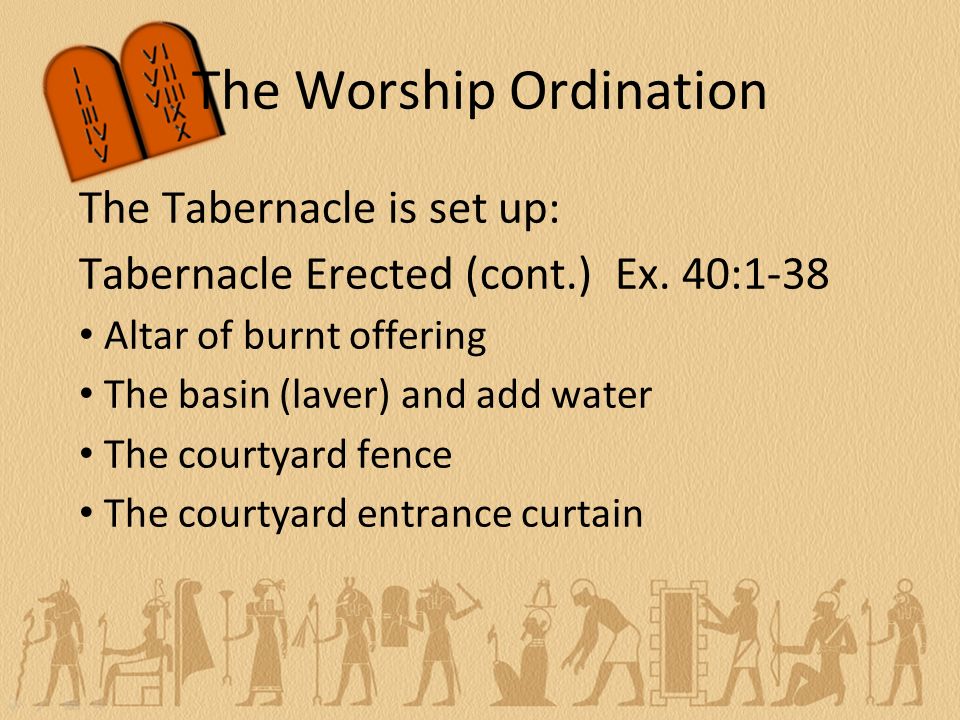 I
II
III
IV
V

VI
VII
VIII
IX
X

The Worship Ordination

The Tabernacle is set up:

Tabernacle Erected (cont.) Ex. 40:1-38

• Altar of burnt offering
• The basin (laver) and add water
• The courtyard fence
• The courtyard entrance curtain